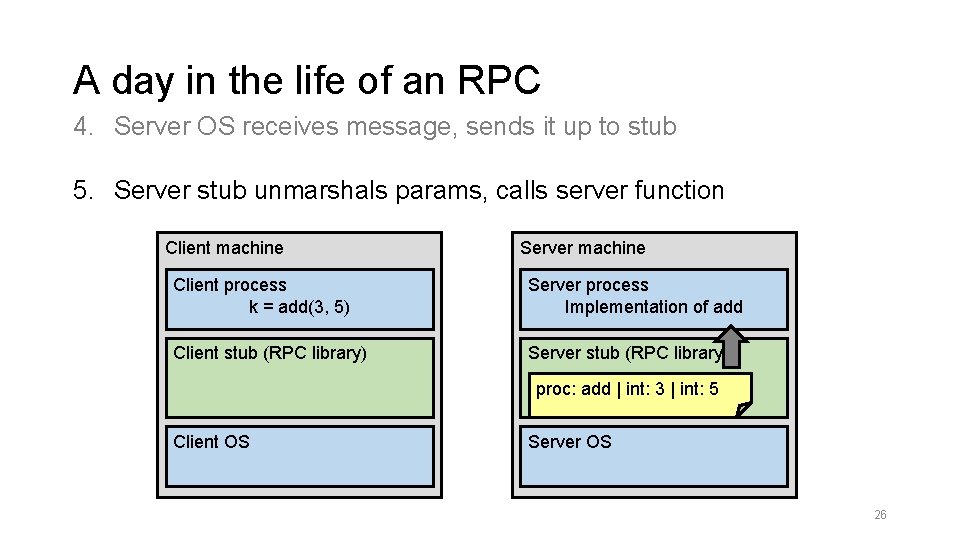 A day in the life of an RPC

4. Server OS receives message, sends it up to stub

5. Server stub unmarshals params, calls server function

Client machine

Client process
k = add(3, 5)

Client stub (RPC library)

Client OS

Server machine

Server process
Implementation of add

Server stub (RPC library

proc: add | int: 3 | int: 5

Server OS

26